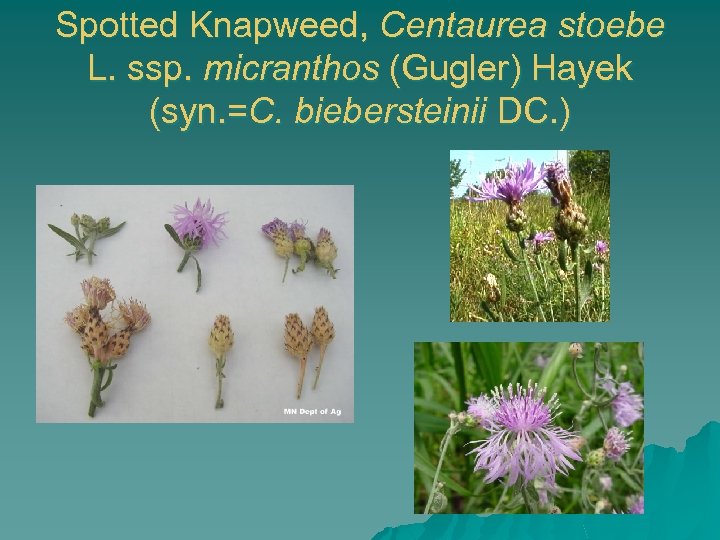 Spotted Knapweed, Centaurea stoebe L. ssp. micranthos (Gugler) Hayek (syn.=C. biebersteinii DC.)

MN Dept of Ag